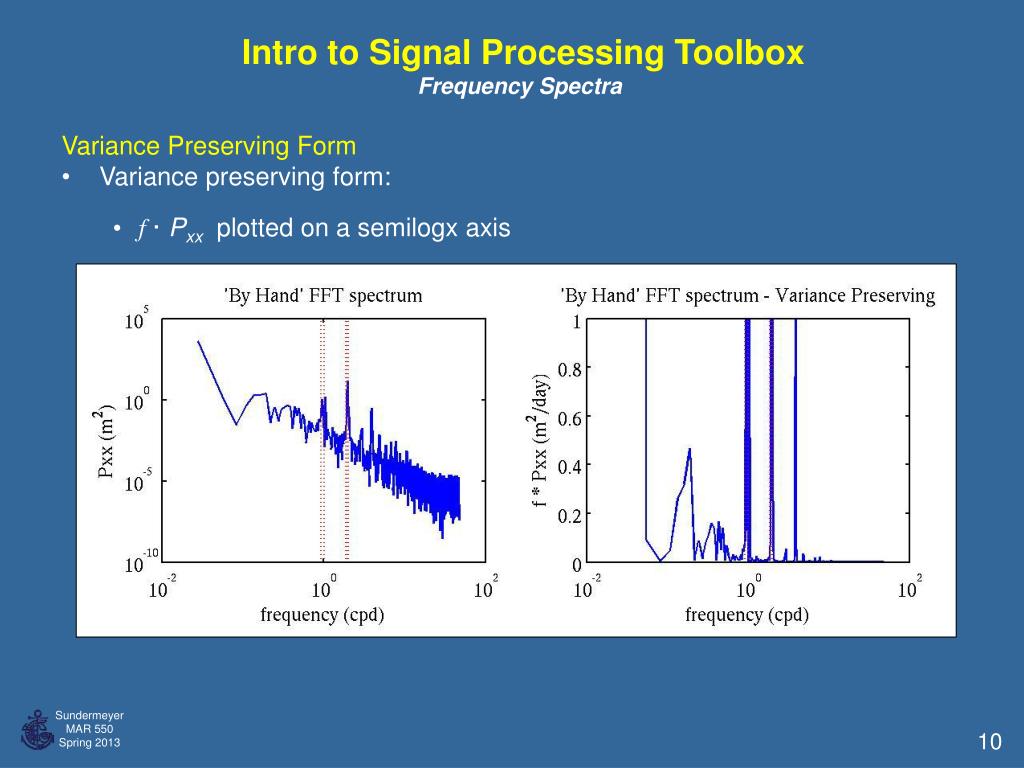 Intro to Signal Processing Toolbox
Frequency Spectra

Variance Preserving Form
• Variance preserving form:

• $f \cdot P_{xx}$ plotted on a semilogx axis

'By Hand' FFT spectrum
$10^{5}$
$10^{0}$
$10^{-5}$
$10^{-10}$
Pxx ($m^2$)
$10^{-2}$ $10^{0}$ $10^{2}$
frequency (cpd)

'By Hand' FFT spectrum - Variance Preserving
1
0.8
0.6
0.4
0.2
0
f * Pxx ($m^2$/day)
$10^{-2}$ $10^{0}$ $10^{2}$
frequency (cpd)

Sundermeyer
MAR 550
Spring 2013

10